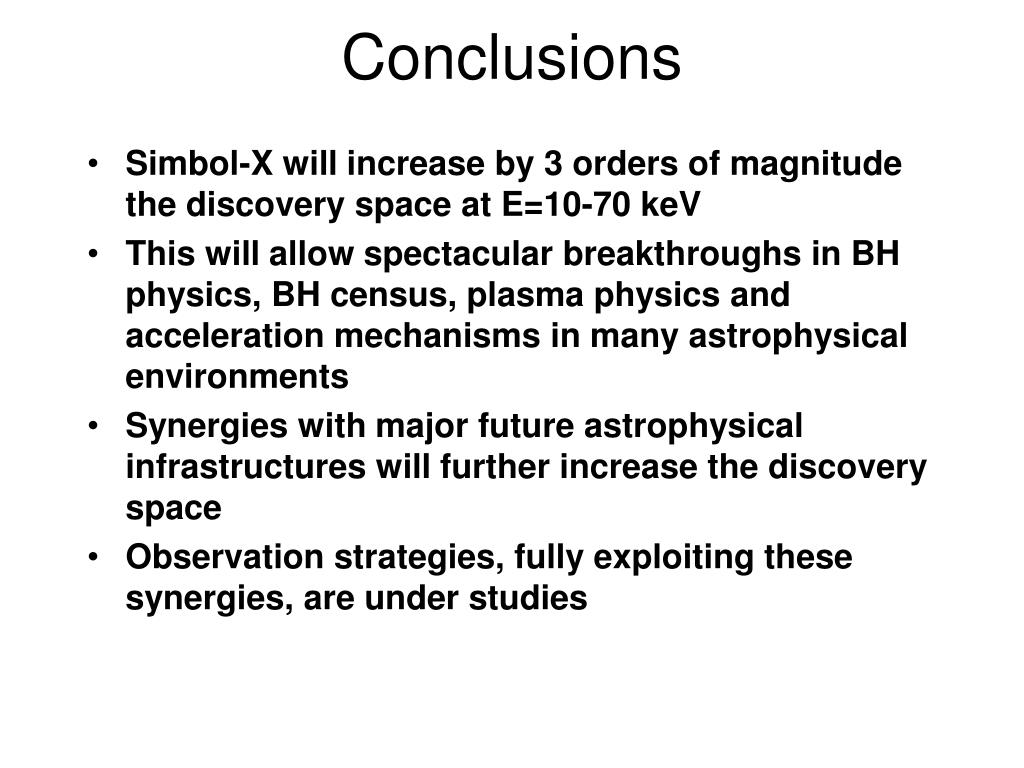 Conclusions

• Simbol-X will increase by 3 orders of magnitude the discovery space at E=10-70 keV
• This will allow spectacular breakthroughs in BH physics, BH census, plasma physics and acceleration mechanisms in many astrophysical environments
• Synergies with major future astrophysical infrastructures will further increase the discovery space
• Observation strategies, fully exploiting these synergies, are under studies